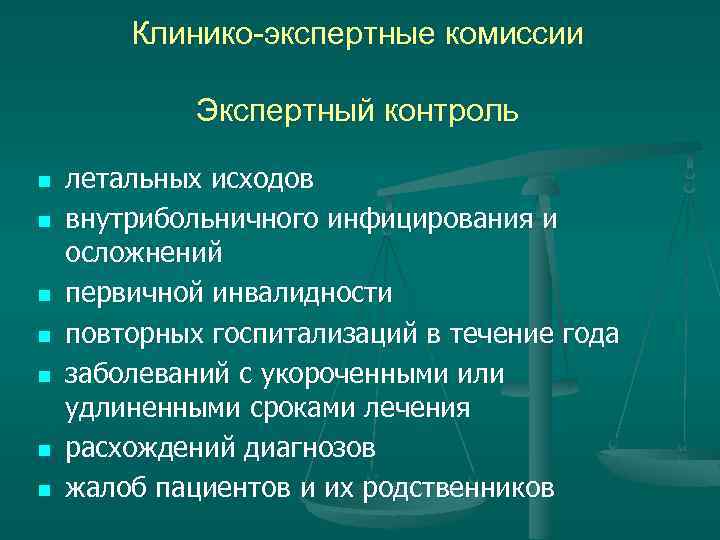 Клинико-экспертные комиссии

Экспертный контроль

- летальных исходов
- внутрибольничного инфицирования и осложнений
- первичной инвалидности
- повторных госпитализаций в течение года
- заболеваний с укороченными или удлиненными сроками лечения
- расхождений диагнозов
- жалоб пациентов и их родственников